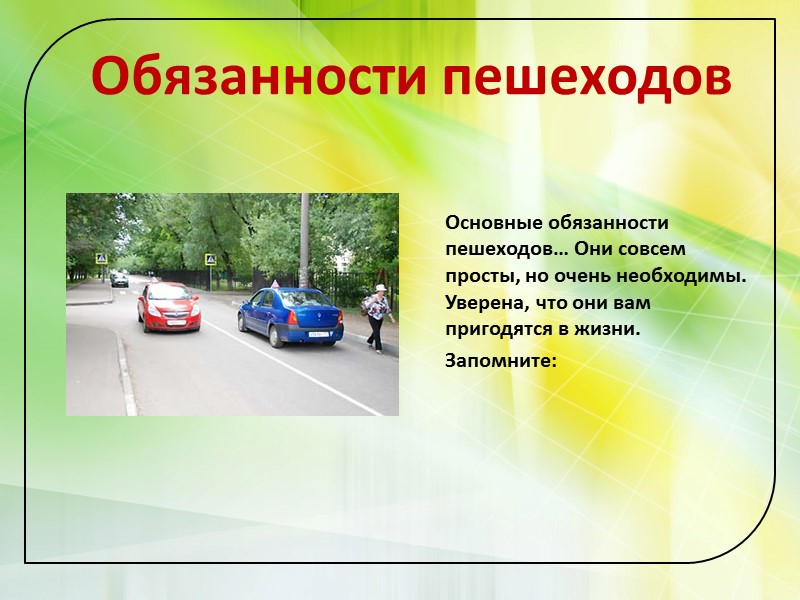 Обязанности пешеходов

Основные обязанности пешеходов… Они совсем просты, но очень необходимы. Уверена, что они вам пригодятся в жизни.

Запомните: